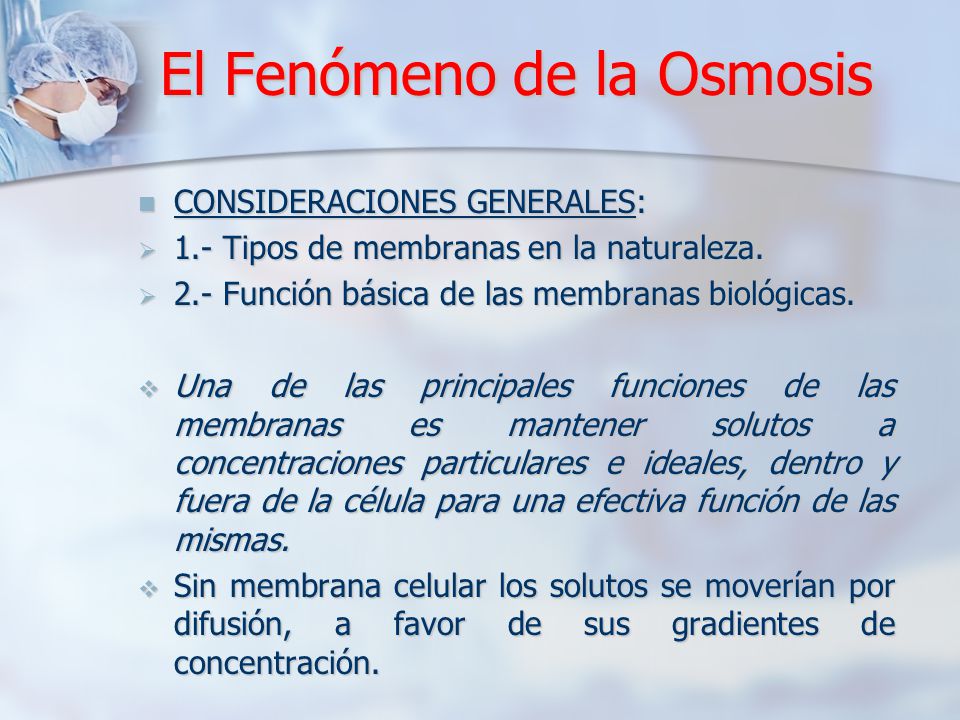 El Fenómeno de la Osmosis

CONSIDERACIONES GENERALES:

1.- Tipos de membranas en la naturaleza.

2.- Función básica de las membranas biológicas.

Una de las principales funciones de las membranas es mantener solutos a concentraciones particulares e ideales, dentro y fuera de la célula para una efectiva función de las mismas.

Sin membrana celular los solutos se moverían por difusión, a favor de sus gradientes de concentración.